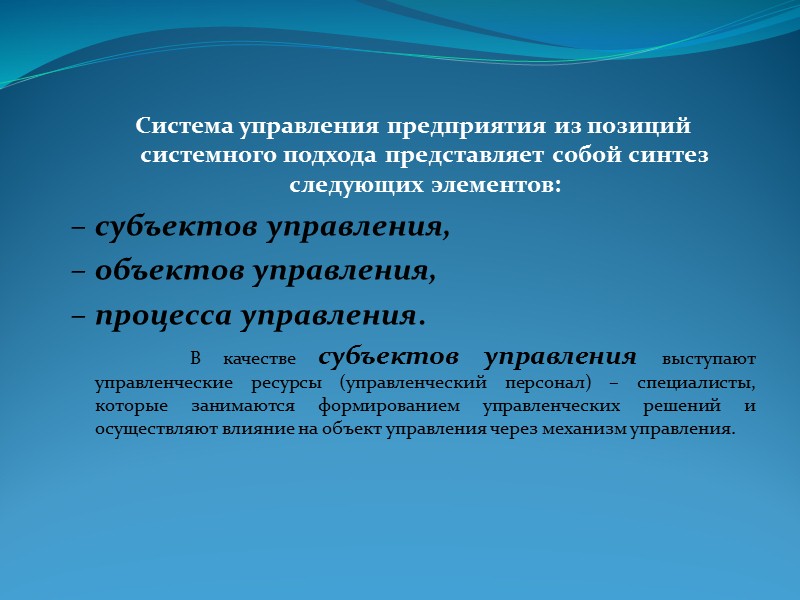 Система управления предприятия из позиций системного подхода представляет собой синтез следующих элементов:

– субъектов управления,

– объектов управления,

– процесса управления.

В качестве субъектов управления выступают управленческие ресурсы (управленческий персонал) – специалисты, которые занимаются формированием управленческих решений и осуществляют влияние на объект управления через механизм управления.